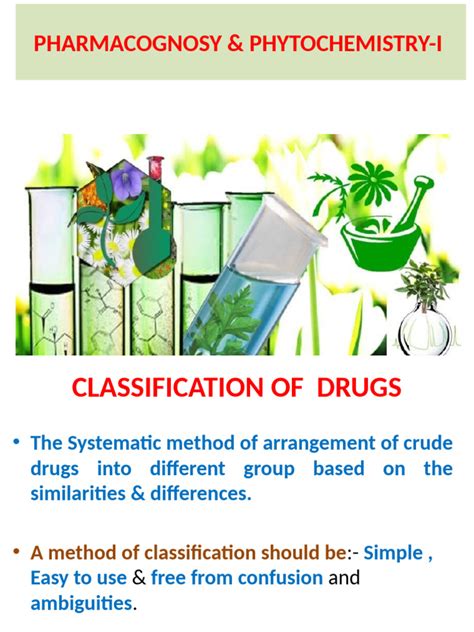 PHARMACOGNOSY & PHYTOCHEMISTRY-I

CLASSIFICATION OF DRUGS

• The Systematic method of arrangement of crude drugs into different group based on the similarities & differences.

• A method of classification should be:- Simple , Easy to use & free from confusion and ambiguities.